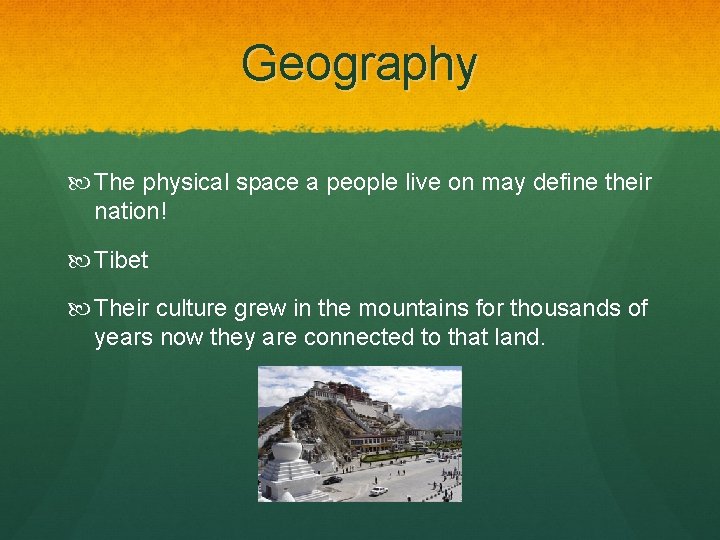 Geography

The physical space a people live on may define their nation!

Tibet

Their culture grew in the mountains for thousands of years now they are connected to that land.